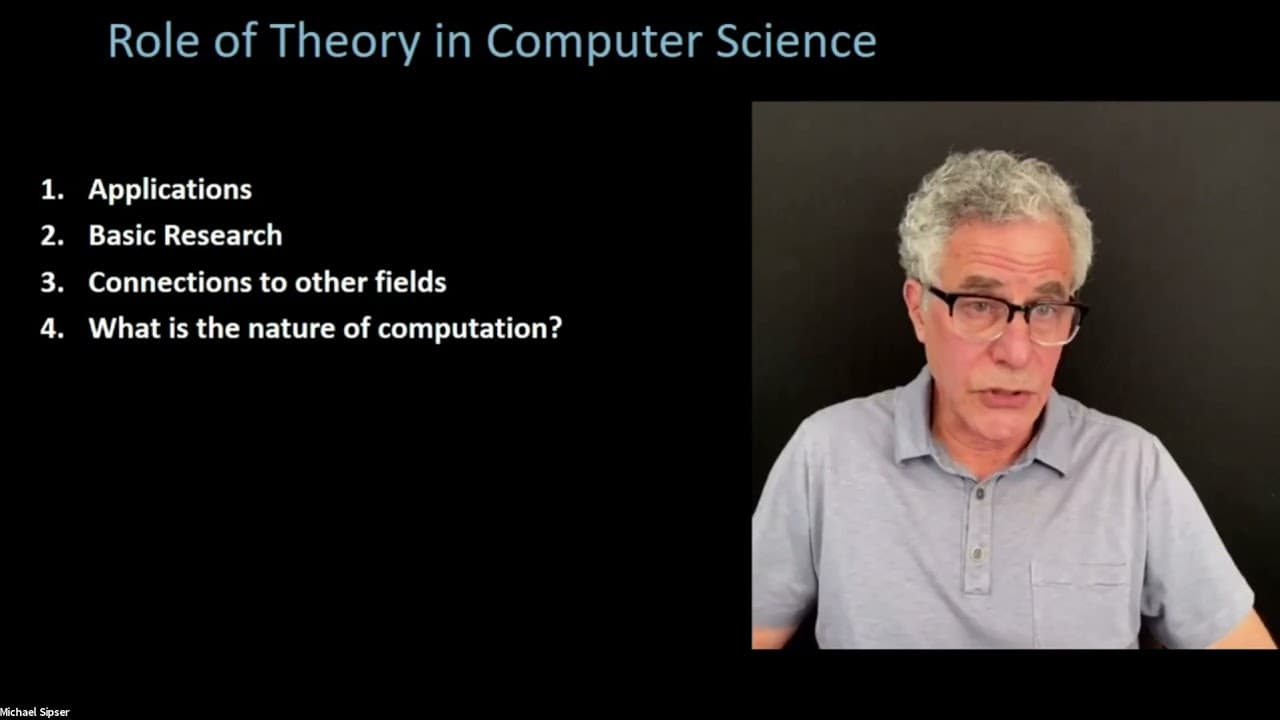 Role of Theory in Computer Science

1. Applications
2. Basic Research
3. Connections to other fields
4. What is the nature of computation?

Michael Sipser